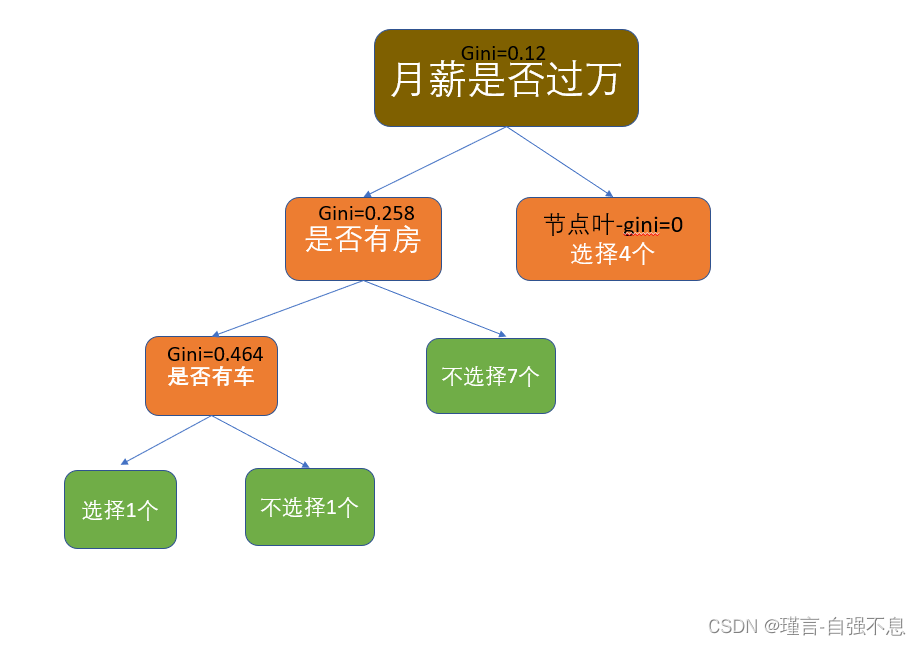 Gini=0.12
月薪是否过万

Gini=0.258
是否有房

节点叶-gini=0
选择4个

Gini=0.464
是否有车

不选择7个

选择1个

不选择1个

CSDN @瑾言-自强不息